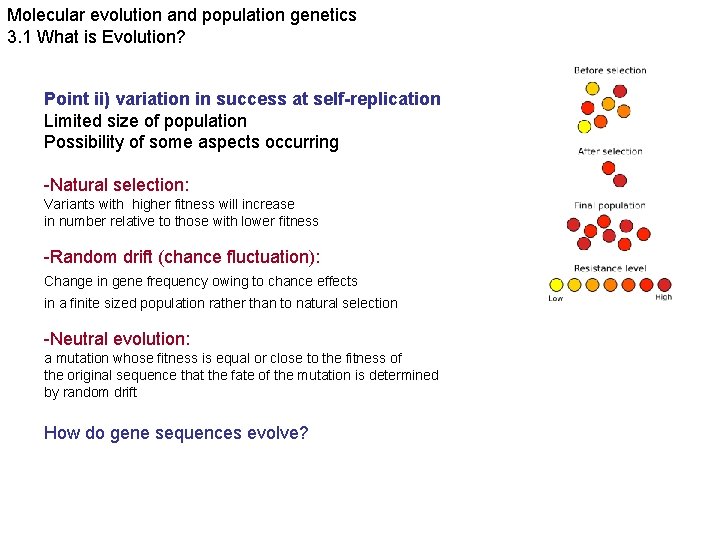 Molecular evolution and population genetics
3.1 What is Evolution?

Point ii) variation in success at self-replication
Limited size of population
Possibility of some aspects occurring

-Natural selection:
Variants with higher fitness will increase in number relative to those with lower fitness

-Random drift (chance fluctuation):
Change in gene frequency owing to chance effects in a finite sized population rather than to natural selection

-Neutral evolution:
a mutation whose fitness is equal or close to the fitness of the original sequence that the fate of the mutation is determined by random drift

How do gene sequences evolve?

Before selection

After selection

Final population

Resistance level

Low

High